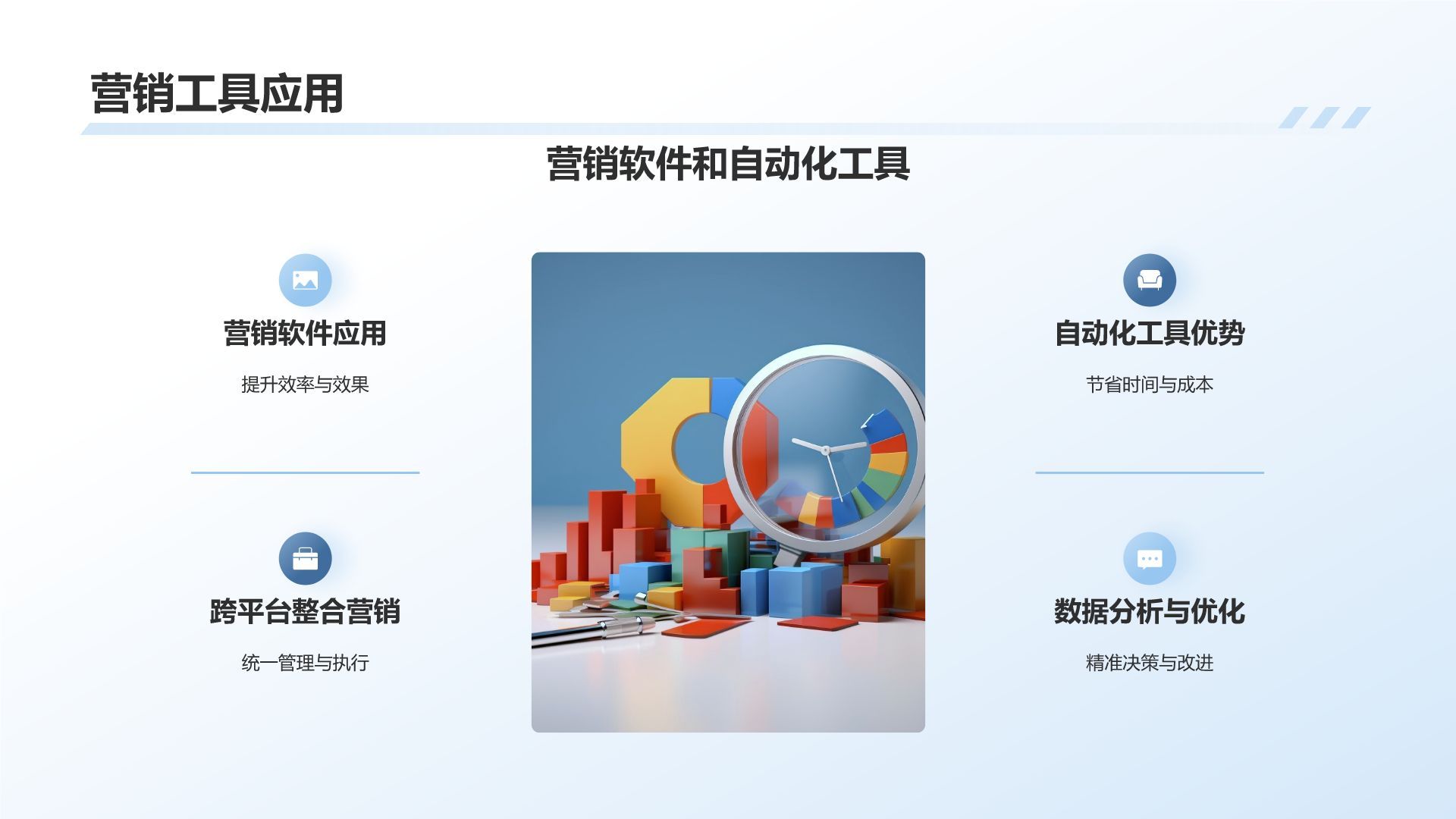 营销工具应用

营销软件和自动化工具

营销软件应用

提升效率与效果

跨平台整合营销

统一管理与执行

自动化工具优势

节省时间与成本

数据分析与优化

精准决策与改进